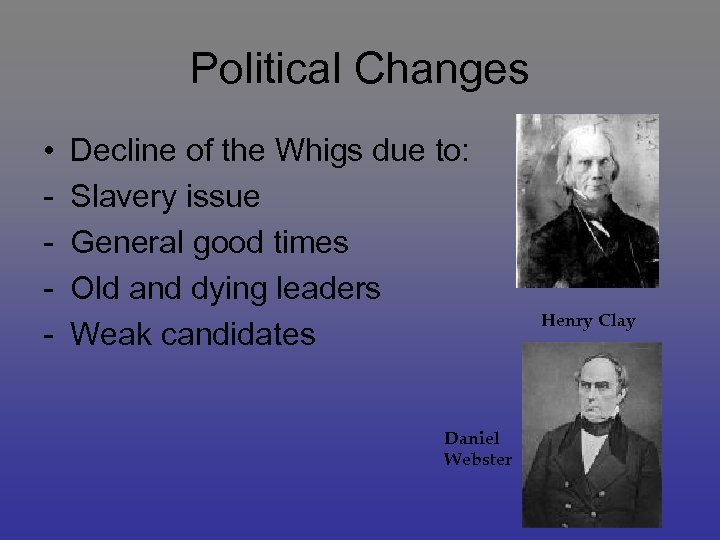 Political Changes

• Decline of the Whigs due to:
- Slavery issue
- General good times
- Old and dying leaders
- Weak candidates

Henry Clay

Daniel Webster